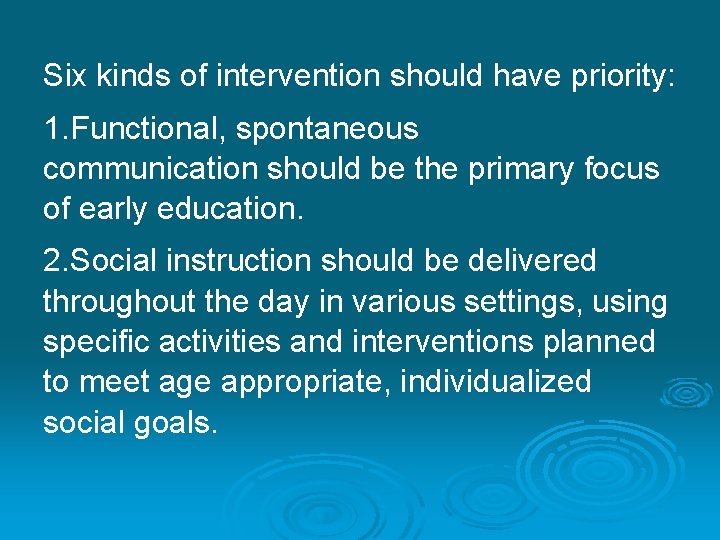 Six kinds of intervention should have priority:

1.Functional, spontaneous communication should be the primary focus of early education.

2.Social instruction should be delivered throughout the day in various settings, using specific activities and interventions planned to meet age appropriate, individualized social goals.